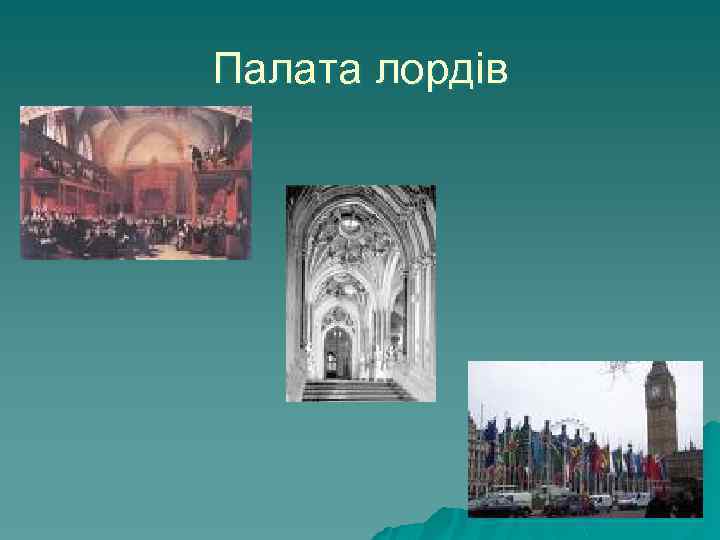 Палата лордів